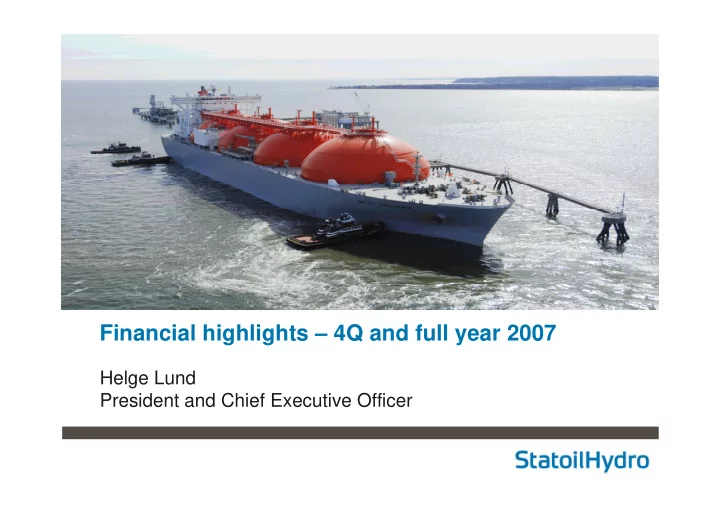 Financial highlights – 4Q and full year 2007

Helge Lund
President and Chief Executive Officer

StatoilHydro